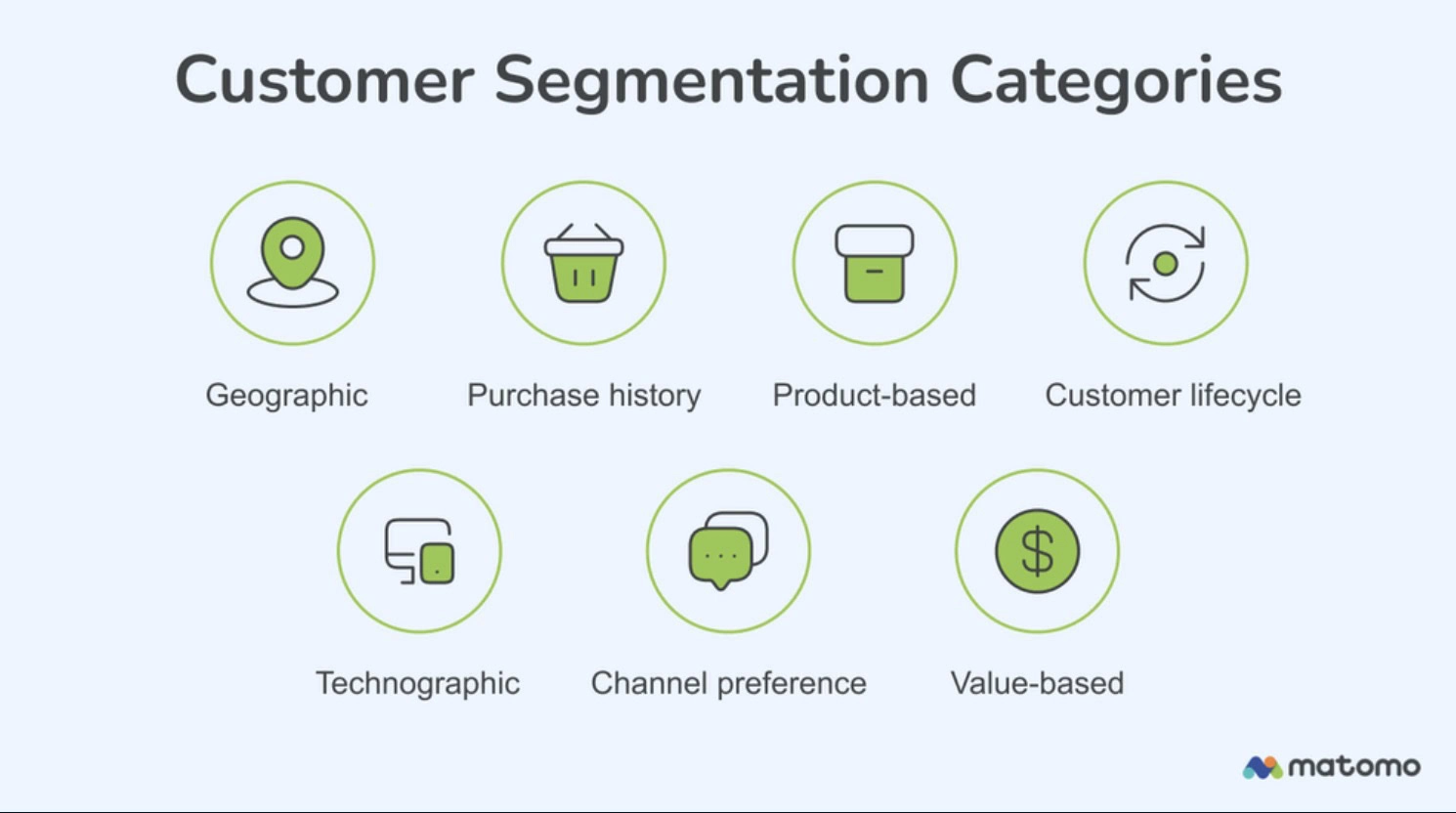 Customer Segmentation Categories

Geographic

Purchase history

Product-based

Customer lifecycle

Technographic

Channel preference

Value-based

matomo